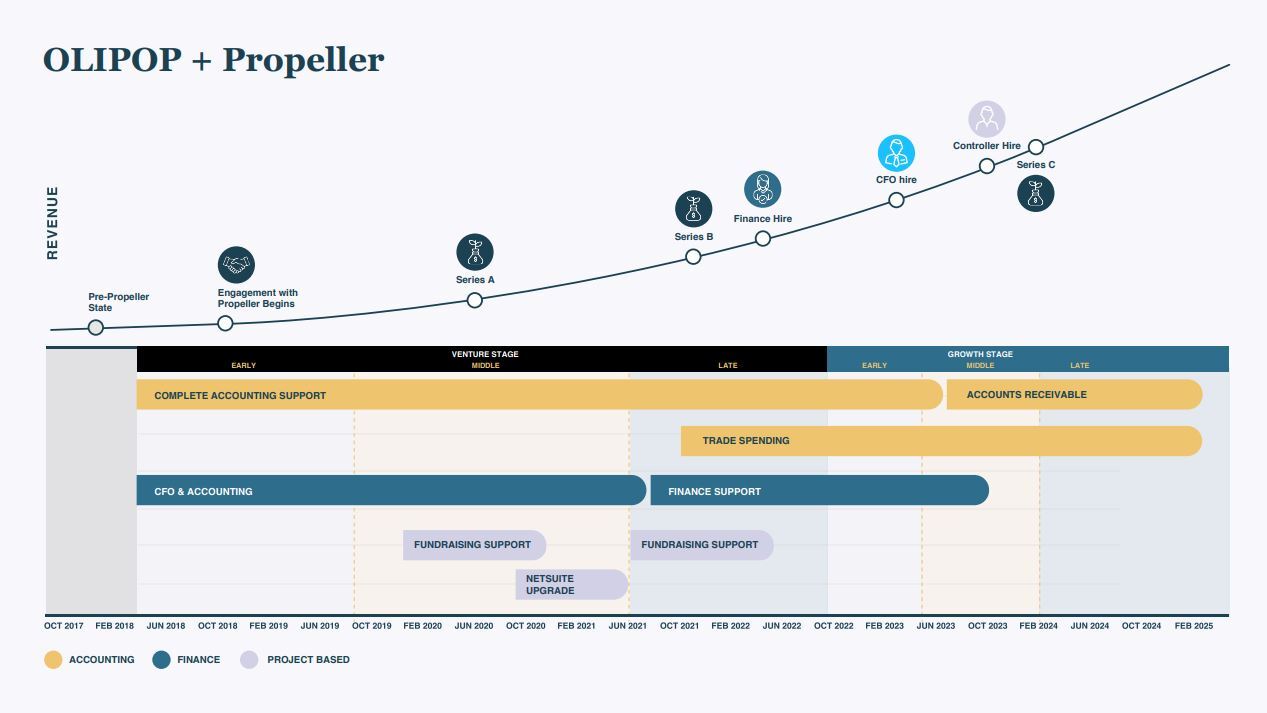 OLIPOP + Propeller

REVENUE

Pre-Propeller State

Engagement with Propeller Begins

Series A

Series B

Finance Hire

CFO hire

Controller Hire

Series C

VENTURE STAGE
EARLY
MIDDLE
LATE

GROWTH STAGE
EARLY
MIDDLE
LATE

COMPLETE ACCOUNTING SUPPORT

ACCOUNTS RECEIVABLE

TRADE SPENDING

CFO & ACCOUNTING

FINANCE SUPPORT

FUNDRAISING SUPPORT

FUNDRAISING SUPPORT

NETSUITE UPGRADE

OCT 2017 FEB 2018 JUN 2018 OCT 2018 FEB 2019 JUN 2019 OCT 2019 FEB 2020 JUN 2020 OCT 2020 FEB 2021 JUN 2021 OCT 2021 FEB 2022 JUN 2022 OCT 2022 FEB 2023 JUN 2023 OCT 2023 FEB 2024 JUN 2024 OCT 2024 FEB 2025

ACCOUNTING FINANCE PROJECT BASED